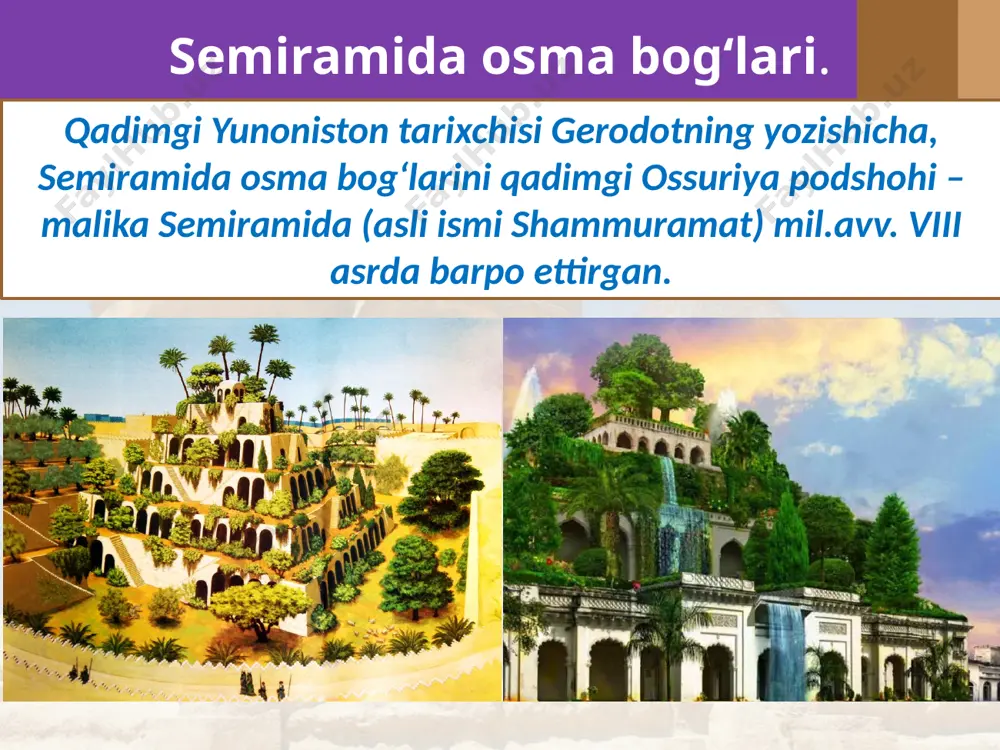 Semiramida osma bog‘lari.

Qadimgi Yunoniston tarixchisi Gerodotning yozishicha, Semiramida osma bog‘larini qadimgi Ossuriya podshohi – malika Semiramida (asli ismi Shammuramat) mil.avv. VIII asrda barpo ettirgan.

FayllHub.uz